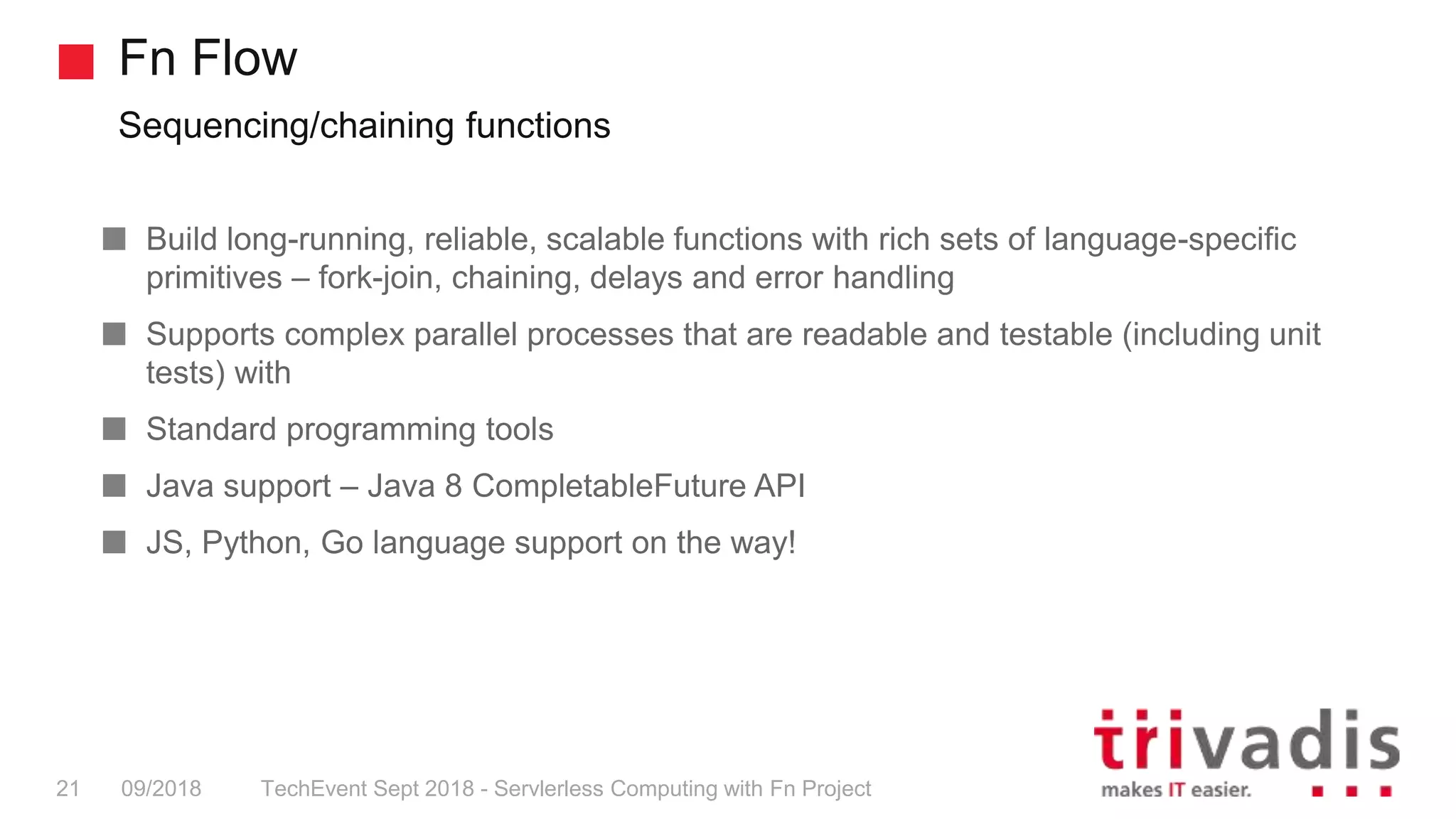 Fn Flow

Sequencing/chaining functions

Build long-running, reliable, scalable functions with rich sets of language-specific primitives – fork-join, chaining, delays and error handling

Supports complex parallel processes that are readable and testable (including unit tests) with

Standard programming tools

Java support – Java 8 CompletableFuture API

JS, Python, Go language support on the way!

21 09/2018 TechEvent Sept 2018 - Servlerless Computing with Fn Project

trivadis
makes IT easier.